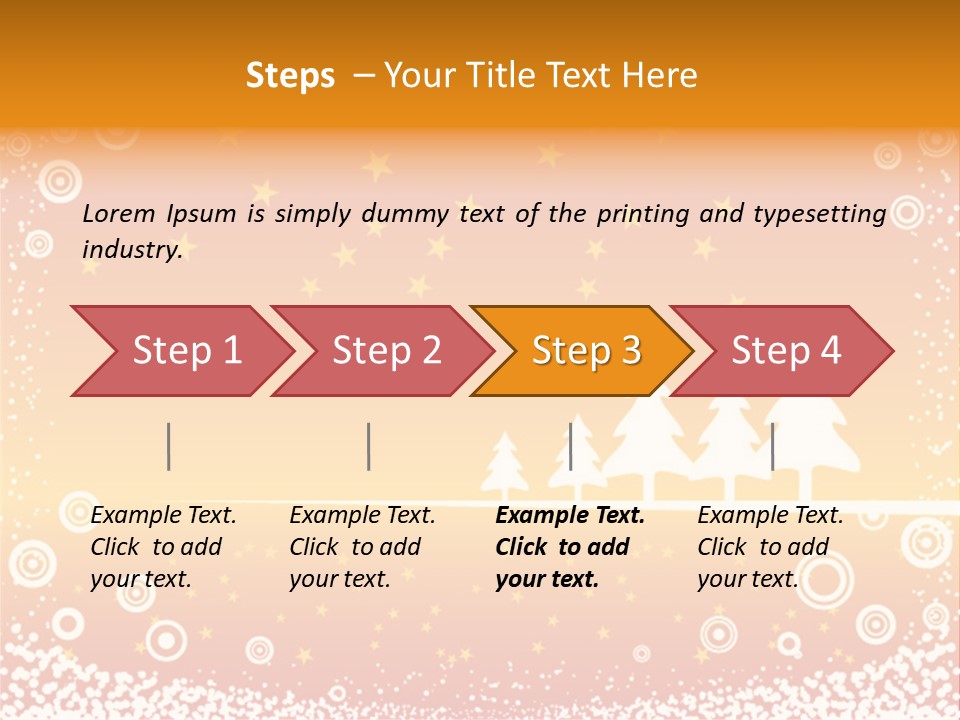 Steps – Your Title Text Here

Lorem Ipsum is simply dummy text of the printing and typesetting industry.

Step 1

Step 2

Step 3

Step 4

Example Text. Click to add your text.

Example Text. Click to add your text.

Example Text. Click to add your text.

Example Text. Click to add your text.